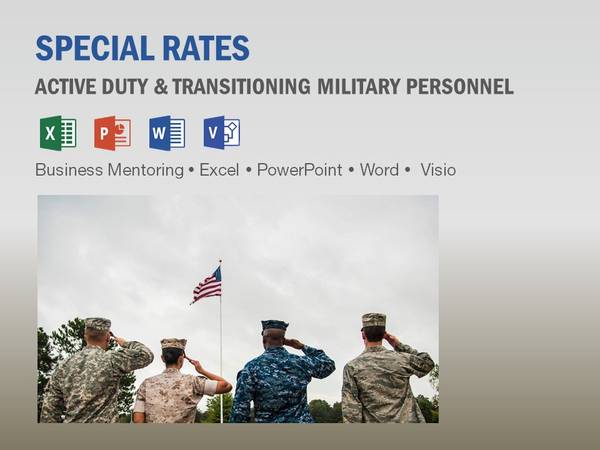 SPECIAL RATES

ACTIVE DUTY & TRANSITIONING MILITARY PERSONNEL

X P W V

Business Mentoring • Excel • PowerPoint • Word • Visio